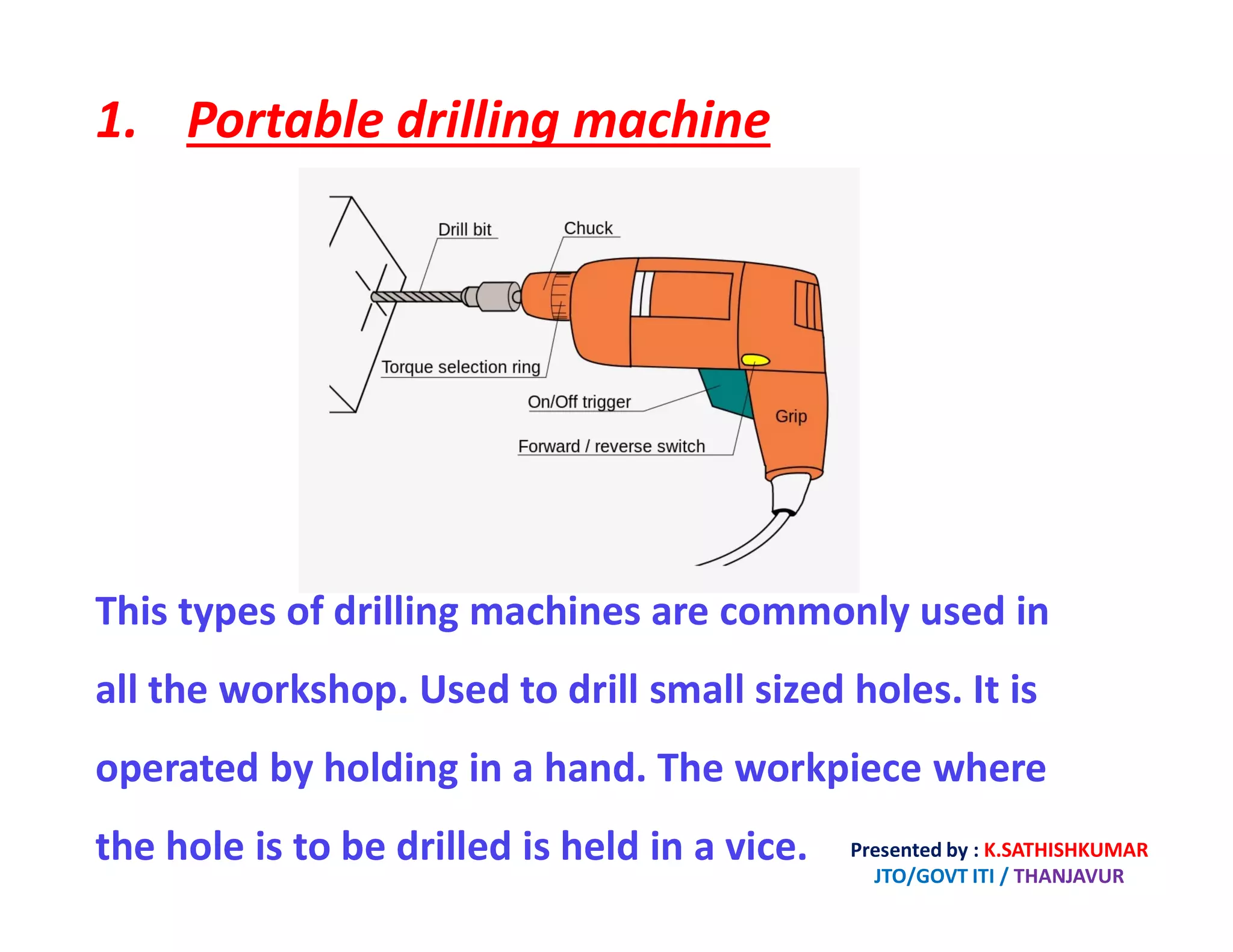 1. Portable drilling machine

Drill bit
Chuck
Torque selection ring
On/Off trigger
Grip
Forward / reverse switch

This types of drilling machines are commonly used in all the workshop. Used to drill small sized holes. It is operated by holding in a hand. The workpiece where the hole is to be drilled is held in a vice.

Presented by : K.SATHISHKUMAR
JTO/GOVT ITI / THANJAVUR